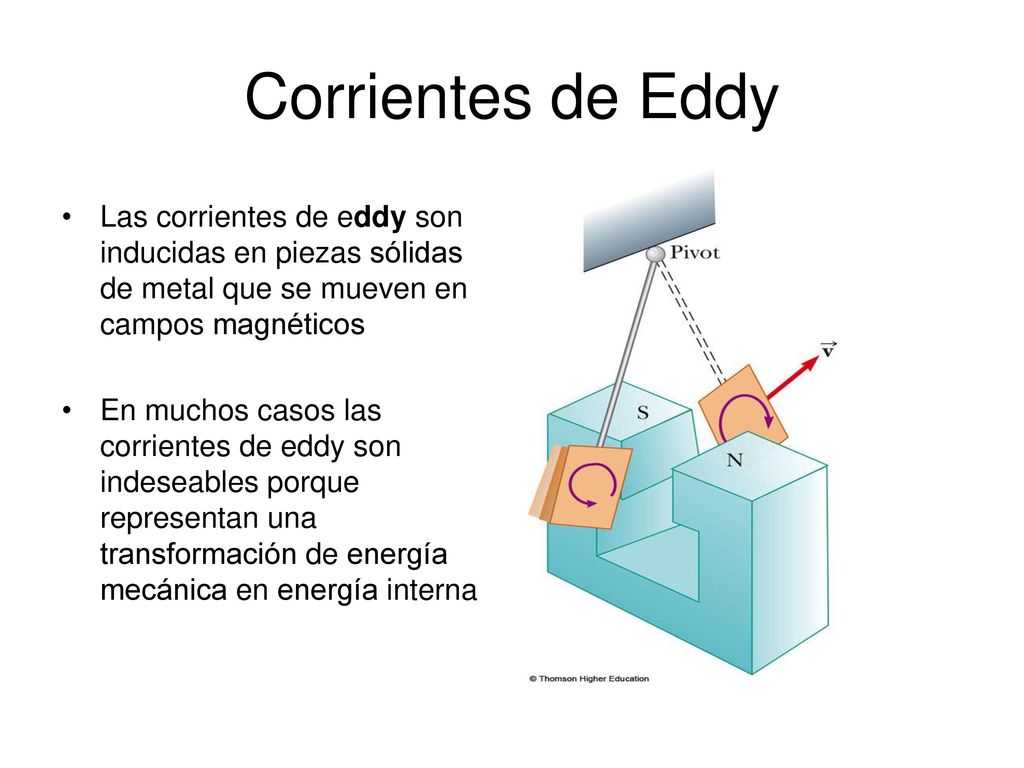 Corrientes de Eddy

• Las corrientes de eddy son inducidas en piezas sólidas de metal que se mueven en campos magnéticos

• En muchos casos las corrientes de eddy son indeseables porque representan una transformación de energía mecánica en energía interna

Pivot

$\vec{v}$

S

N

© Thomson Higher Education